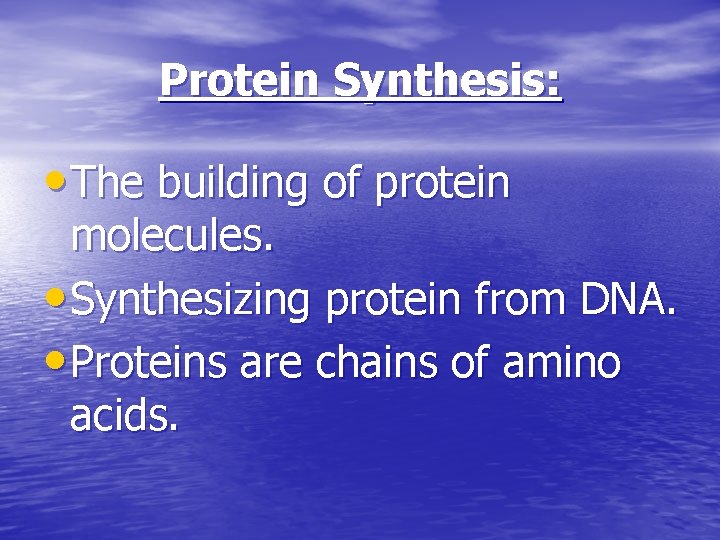 Protein Synthesis:

• The building of protein molecules.
• Synthesizing protein from DNA.
• Proteins are chains of amino acids.